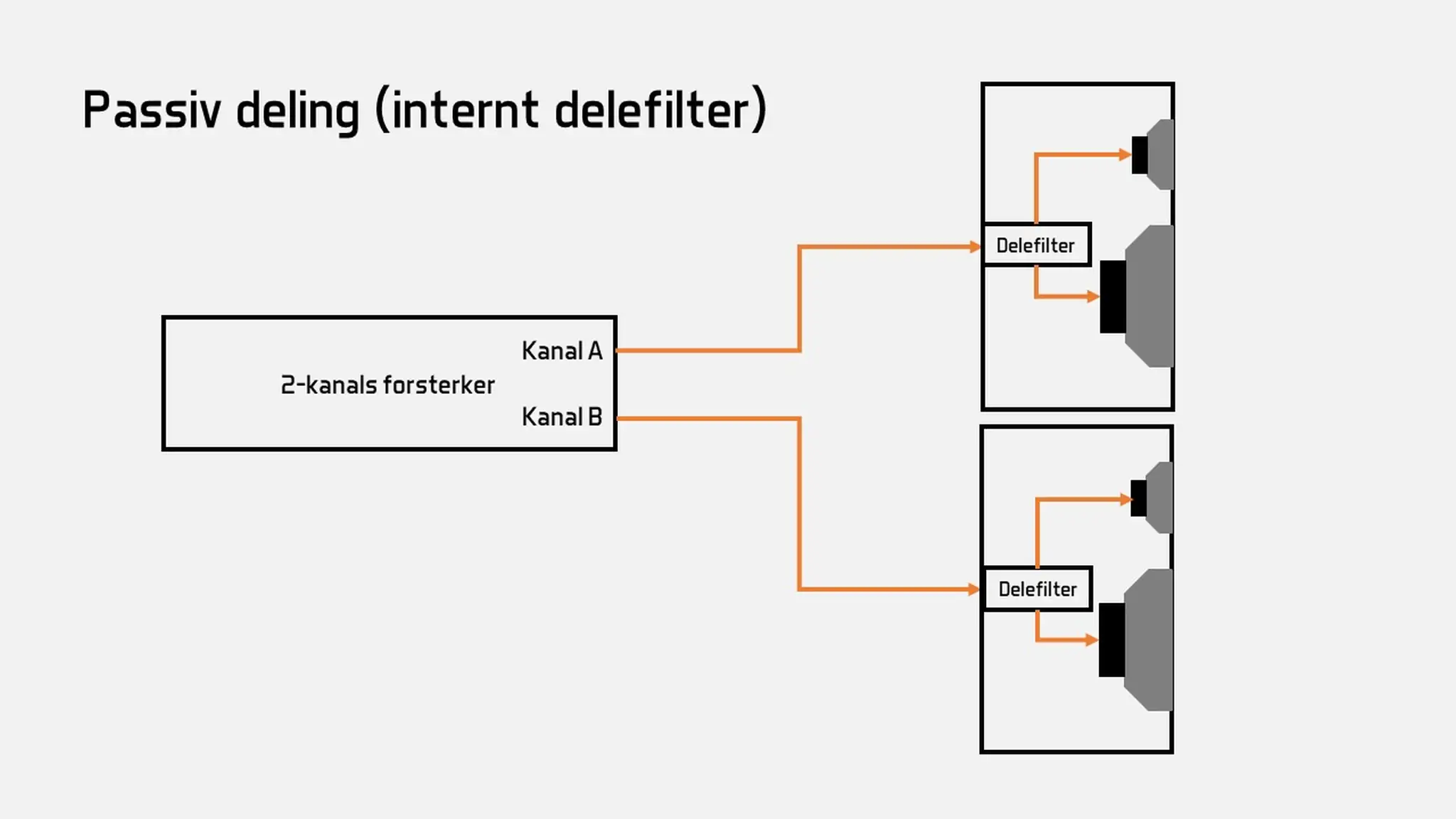 Passiv deling (internt delefilter)

Kanal A
2-kanals forsterker
Kanal B

Delefilter

Delefilter